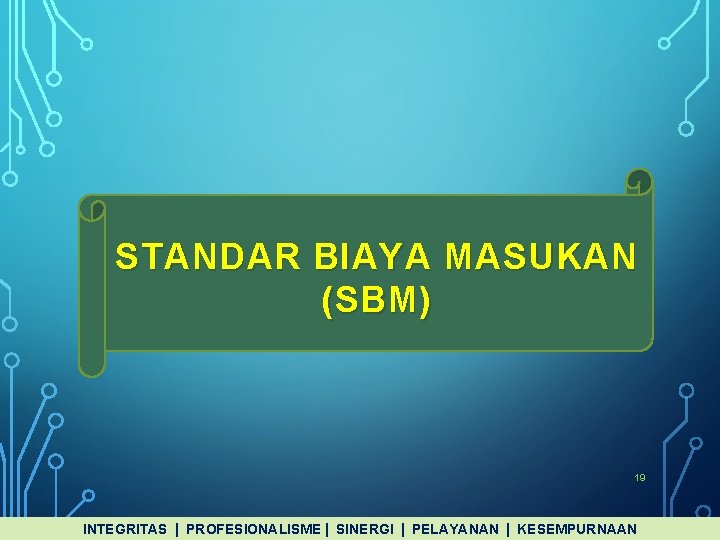 STANDAR BIAYA MASUKAN (SBM)

19

INTEGRITAS | PROFESIONALISME | SINERGI | PELAYANAN | KESEMPURNAAN